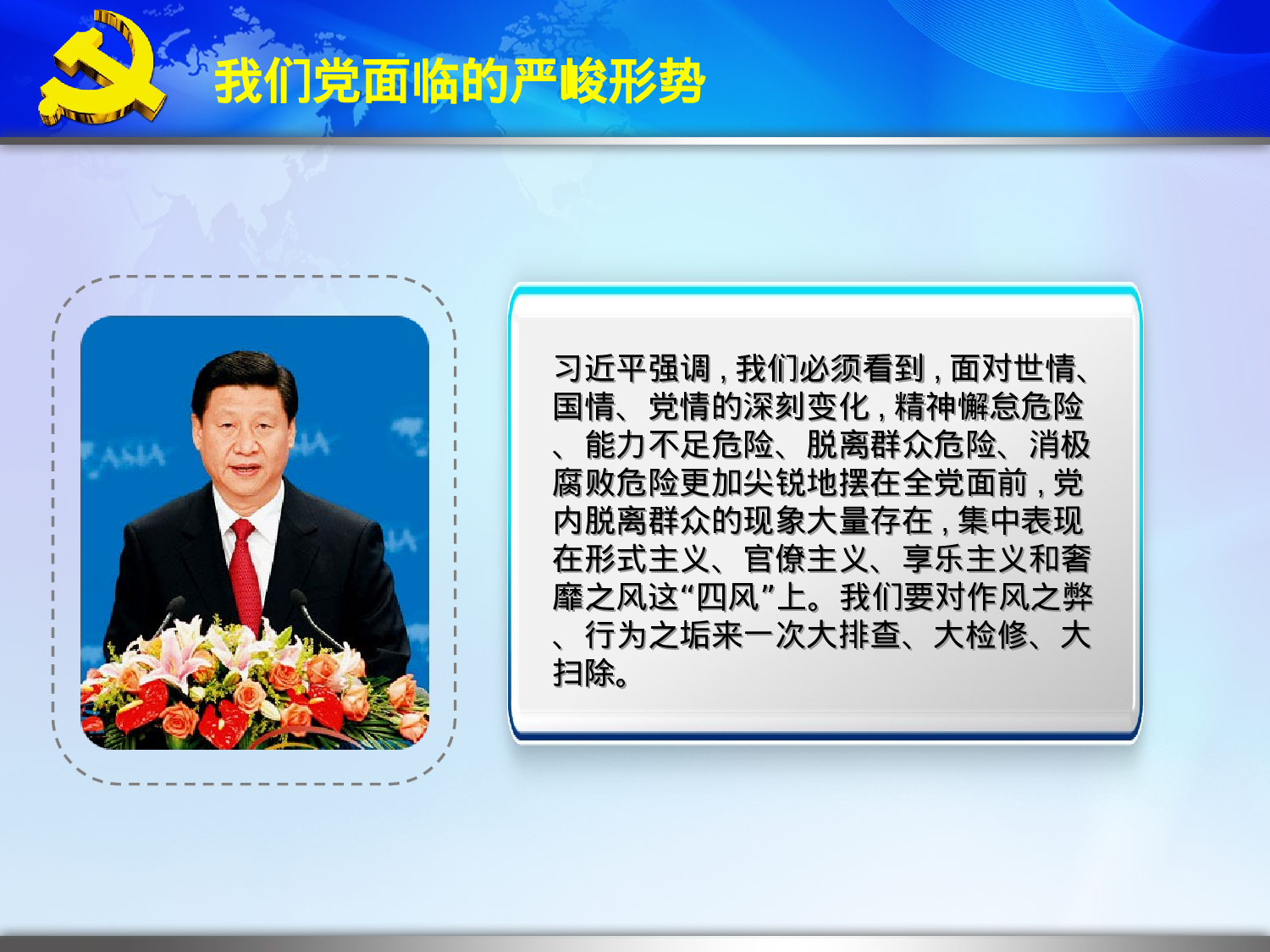 我们党面临的严峻形势

ASIA

习近平强调，我们必须看到，面对世情、国情、党情的深刻变化，精神懈怠危险、能力不足危险、脱离群众危险、消极腐败危险更加尖锐地摆在全党面前，党内脱离群众的现象大量存在，集中表现在形式主义、官僚主义、享乐主义和奢靡之风这“四风”上。我们要对作风之弊、行为之垢来一次大排查、大检修、大扫除。